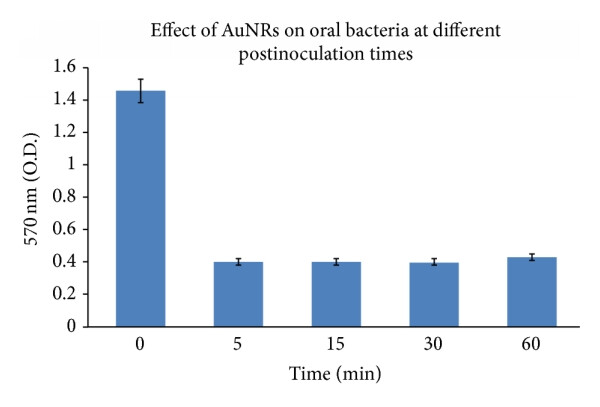 Effect of AuNRs on oral bacteria at different postinoculation times

570 nm (O.D.)

1.6
1.4
1.2
1
0.8
0.6
0.4
0.2
0

0
5
15
30
60

Time (min)